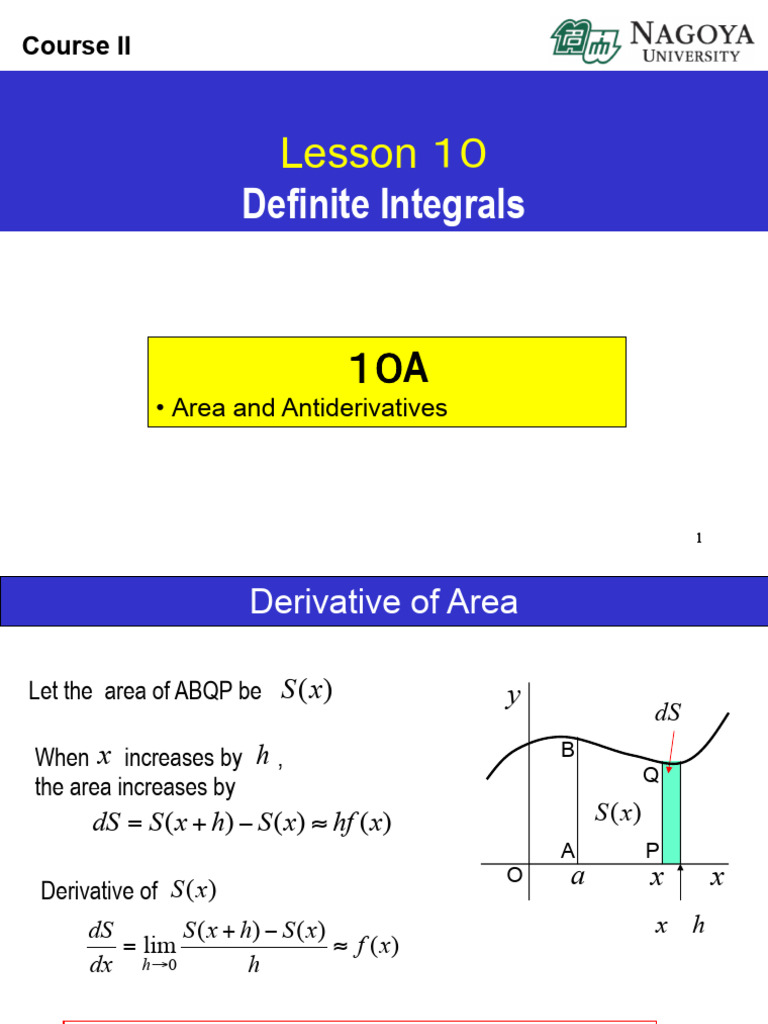 Course II

NAGOYA UNIVERSITY

Lesson 10
Definite Integrals

10A
• Area and Antiderivatives

1

Derivative of Area

Let the area of ABQP be $S(x)$

When $x$ increases by $h$ , the area increases by

$dS = S(x+h) - S(x) \approx hf(x)$

Derivative of $S(x)$

$\frac{dS}{dx} = \lim_{h \to 0} \frac{S(x+h) - S(x)}{h} \approx f(x)$

$y$
$dS$
B
Q
$S(x)$
A
P
O
$a$
$x$
$x$
$x$
$h$